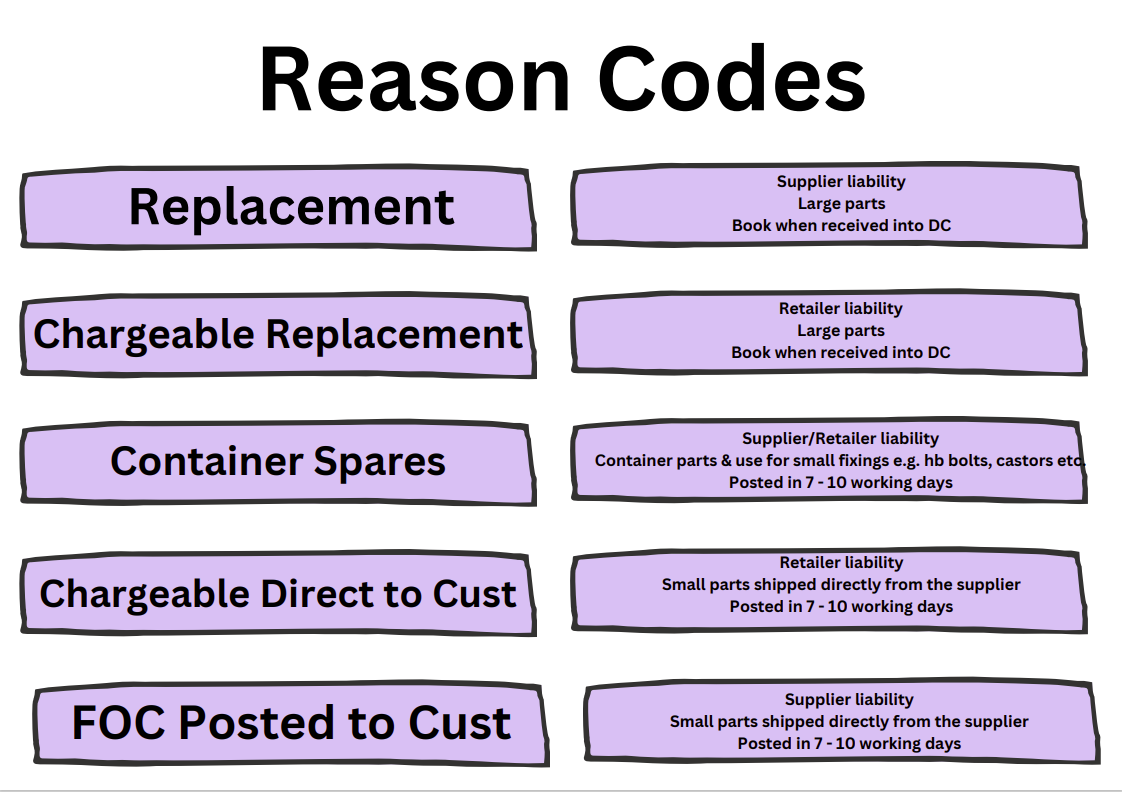 Reason Codes

Replacement

Supplier liability
Large parts
Book when received into DC

Chargeable Replacement

Retailer liability
Large parts
Book when received into DC

Container Spares

Supplier/Retailer liability
Container parts & use for small fixings e.g. hb bolts, castors etc.
Posted in 7 - 10 working days

Chargeable Direct to Cust

Retailer liability
Small parts shipped directly from the supplier
Posted in 7 - 10 working days

FOC Posted to Cust

Supplier liability
Small parts shipped directly from the supplier
Posted in 7 - 10 working days